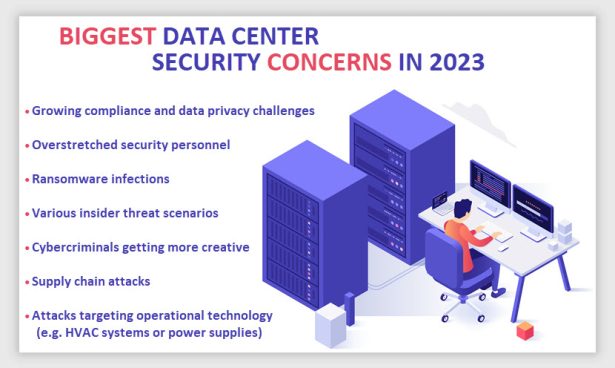 BIGGEST DATA CENTER SECURITY CONCERNS IN 2023

• Growing compliance and data privacy challenges

• Overstretched security personnel

• Ransomware infections

• Various insider threat scenarios

• Cybercriminals getting more creative

• Supply chain attacks

• Attacks targeting operational technology (e.g. HVAC systems or power supplies)